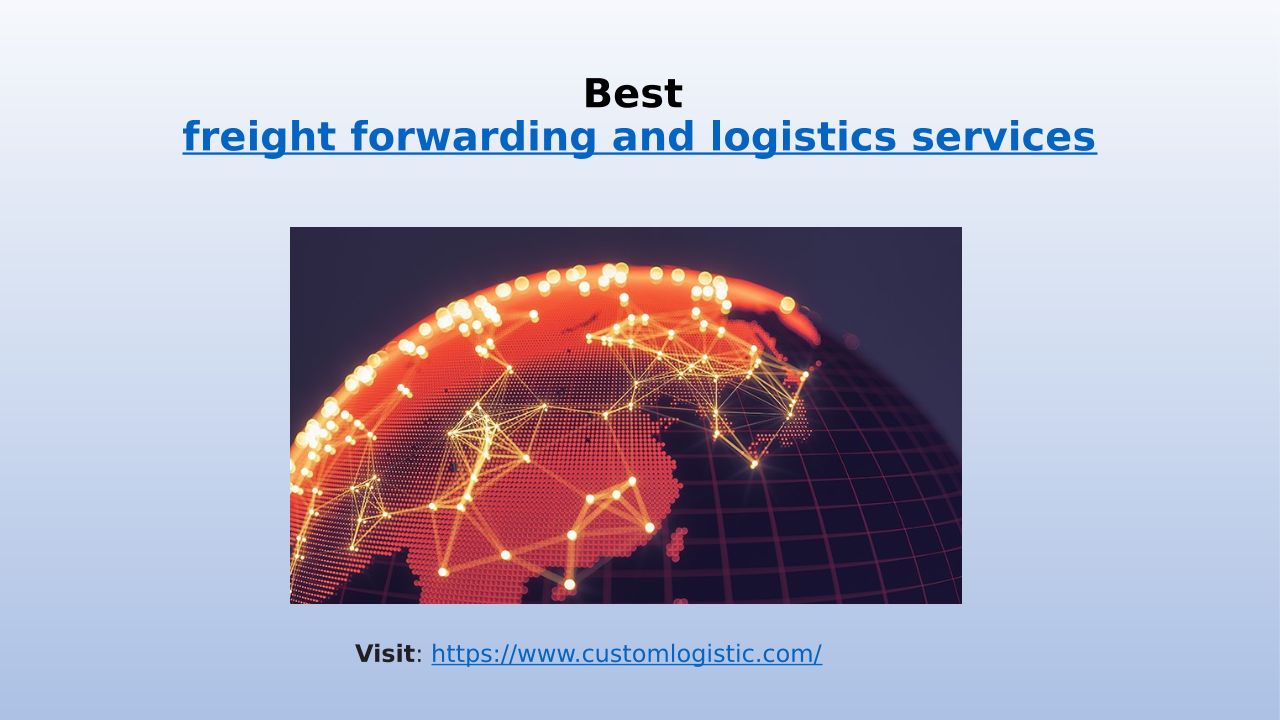 Best
freight forwarding and logistics services

Visit: https://www.customlogistic.com/